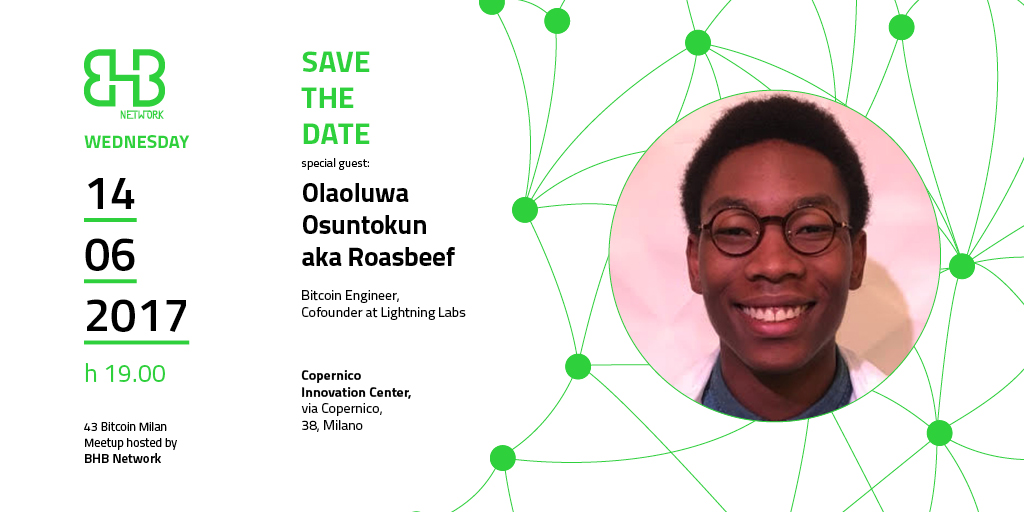 BHB
NETWORK

WEDNESDAY

14

06

2017

h 19.00

43 Bitcoin Milan Meetup hosted by BHB Network

SAVE THE DATE

special guest:

Olaoluwa Osuntokun aka Roasbeef

Bitcoin Engineer, Cofounder at Lightning Labs

Copernico Innovation Center, via Copernico, 38, Milano